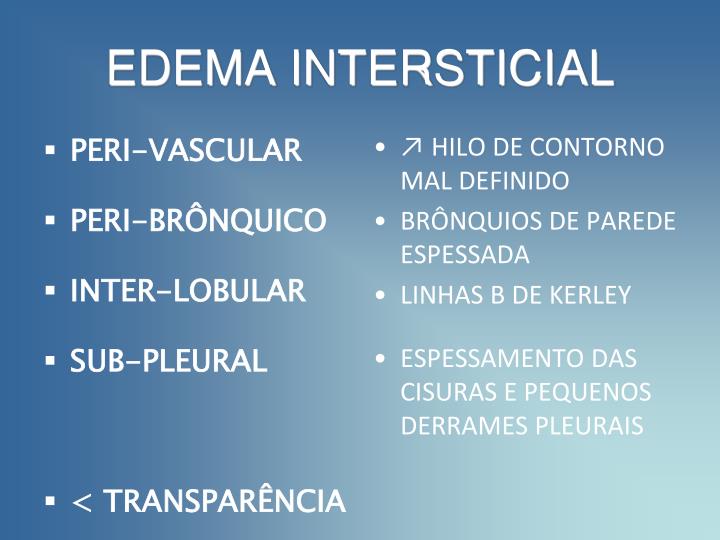 EDEMA INTERSTICIAL

▪ PERI-VASCULAR

▪ PERI-BRÔNQUICO

▪ INTER-LOBULAR

▪ SUB-PLEURAL

▪ < TRANSPARÊNCIA

• ↗ HILO DE CONTORNO MAL DEFINIDO

• BRÔNQUIOS DE PAREDE ESPESSADA

• LINHAS B DE KERLEY

• ESPESSAMENTO DAS CISURAS E PEQUENOS DERRAMES PLEURAIS